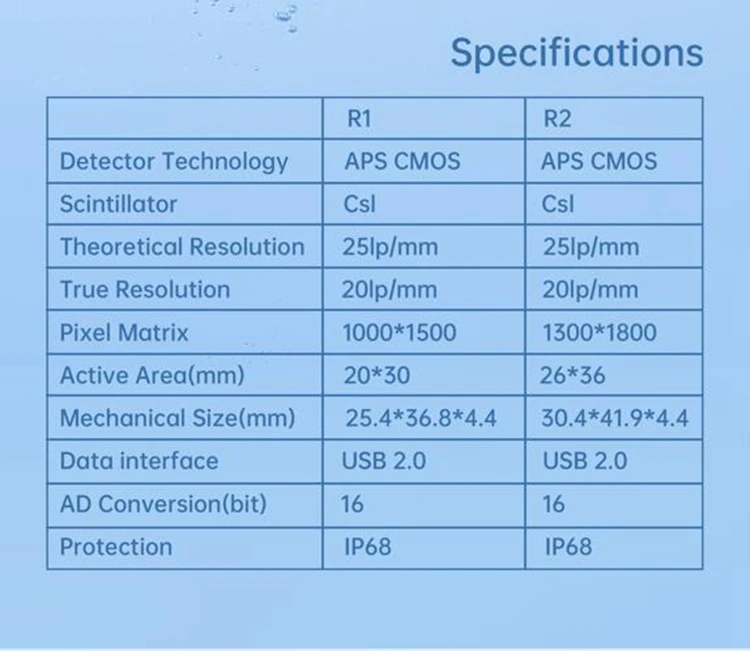 Specifications

| | R1 | R2 |
|---|---|---|
| Detector Technology | APS CMOS | APS CMOS |
| Scintillator | Csl | Csl |
| Theoretical Resolution | 25lp/mm | 25lp/mm |
| True Resolution | 20lp/mm | 20lp/mm |
| Pixel Matrix | 1000*1500 | 1300*1800 |
| Active Area(mm) | 20*30 | 26*36 |
| Mechanical Size(mm) | 25.4*36.8*4.4 | 30.4*41.9*4.4 |
| Data interface | USB 2.0 | USB 2.0 |
| AD Conversion(bit) | 16 | 16 |
| Protection | IP68 | IP68 |